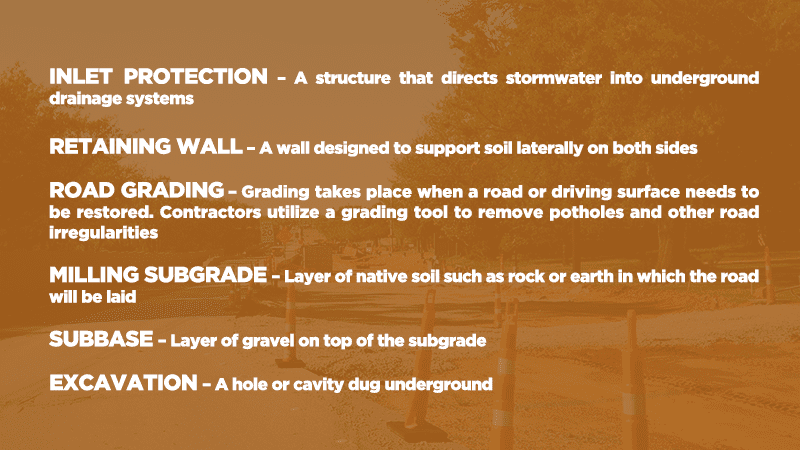 INLET PROTECTION – A structure that directs stormwater into underground drainage systems

RETAINING WALL – A wall designed to support soil laterally on both sides

ROAD GRADING – Grading takes place when a road or driving surface needs to be restored. Contractors utilize a grading tool to remove potholes and other road irregularities

MILLING SUBGRADE – Layer of native soil such as rock or earth in which the road will be laid

SUBBASE – Layer of gravel on top of the subgrade

EXCAVATION – A hole or cavity dug underground